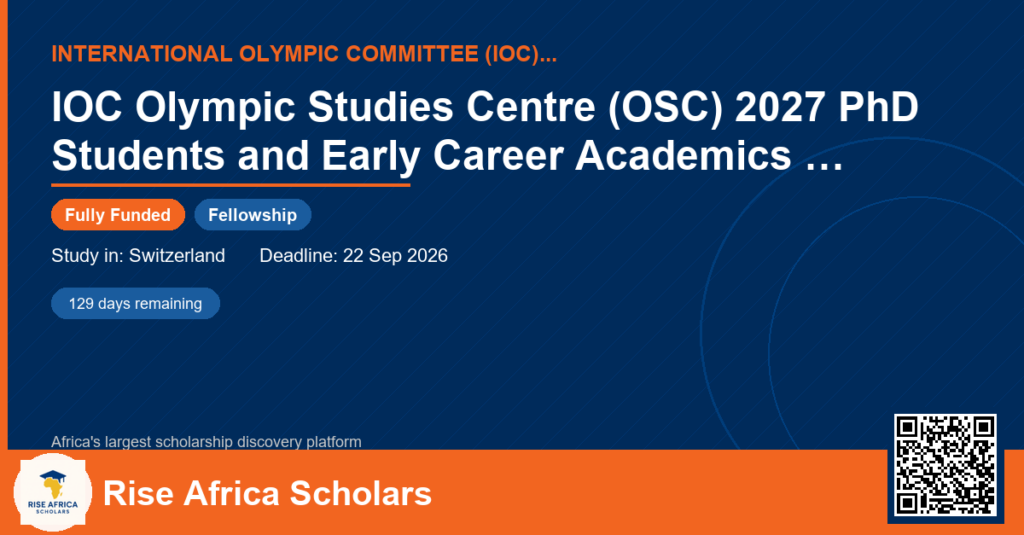 INTERNATIONAL OLYMPIC COMMITTEE (IOC)...

IOC Olympic Studies Centre (OSC) 2027 PhD Students and Early Career Academics …

Fully Funded Fellowship

Study in: Switzerland Deadline: 22 Sep 2026

129 days remaining

Africa's largest scholarship discovery platform

RISE AFRICA SCHOLARS

Rise Africa Scholars